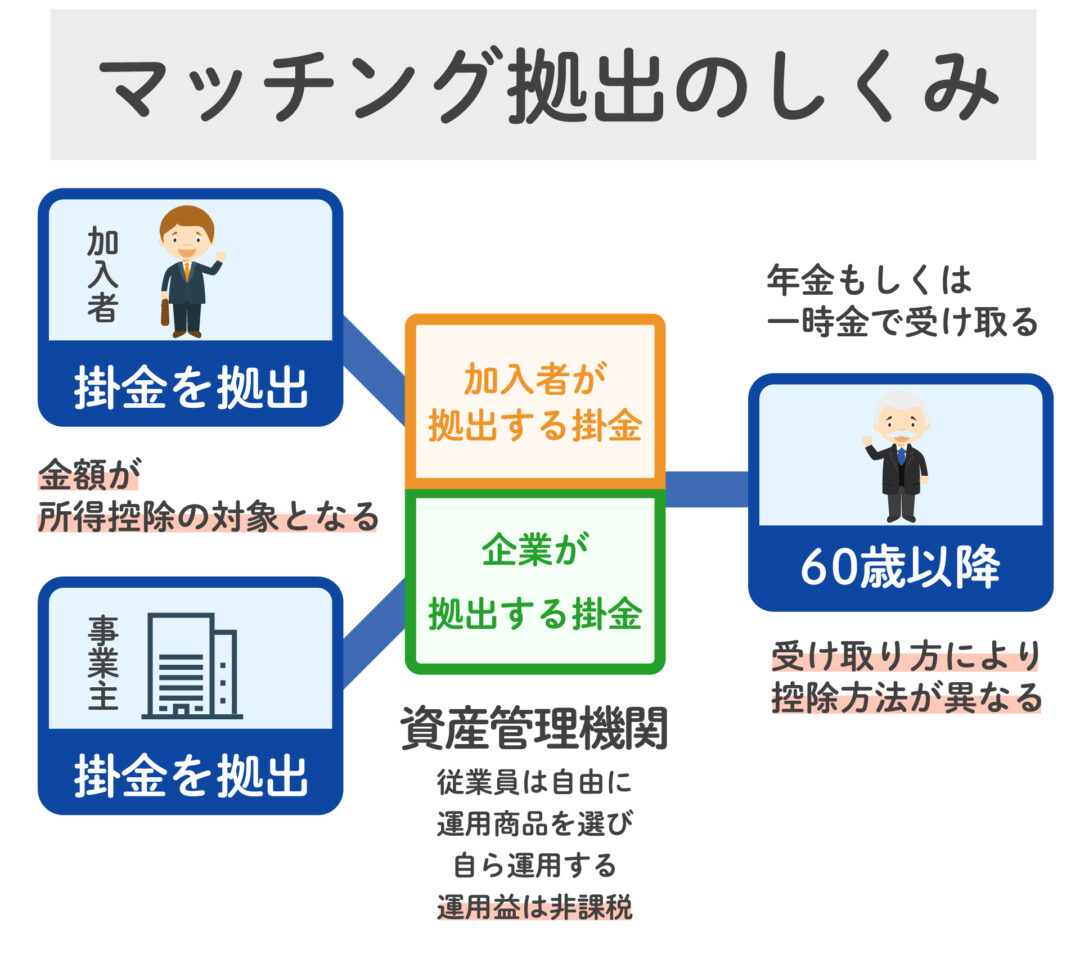 マッチング拠出のしくみ

加入者

掛金を拠出

金額が
所得控除の対象となる

事業主

掛金を拠出

加入者が
拠出する掛金

企業が
拠出する掛金

資産管理機関

従業員は自由に
運用商品を選び
自ら運用する
運用益は非課税

年金もしくは
一時金で受け取る

60歳以降

受け取り方により
控除方法が異なる